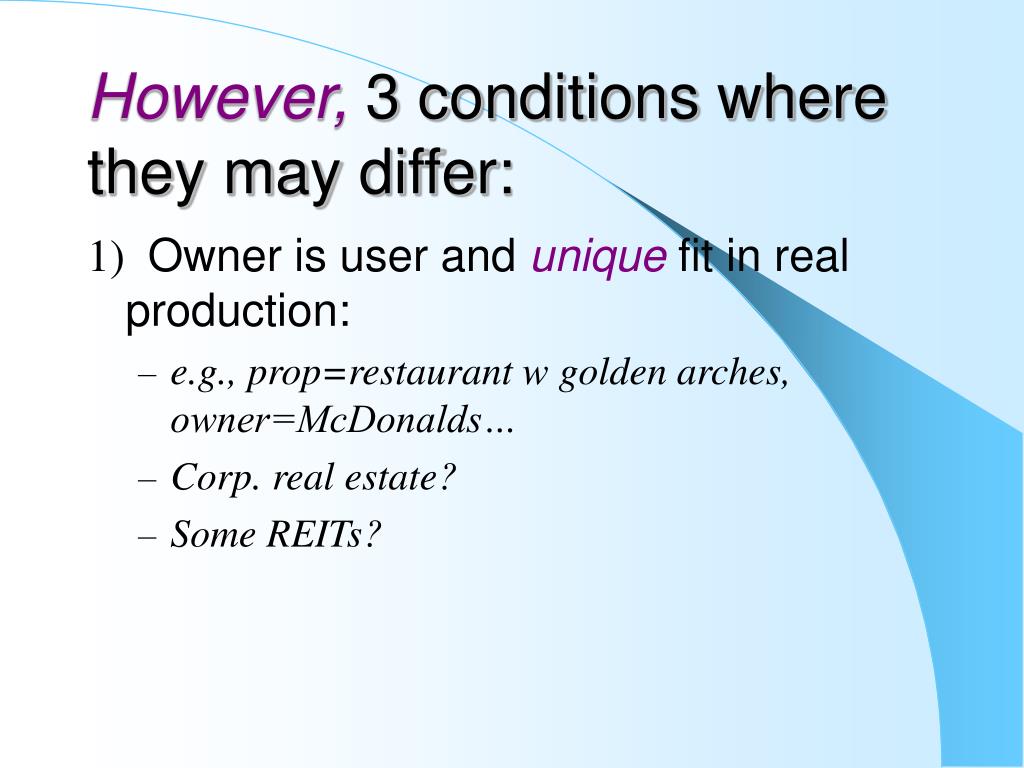 However, 3 conditions where they may differ:

1) Owner is user and unique fit in real production:

– e.g., prop=restaurant w golden arches, owner=McDonalds…
– Corp. real estate?
– Some REITs?